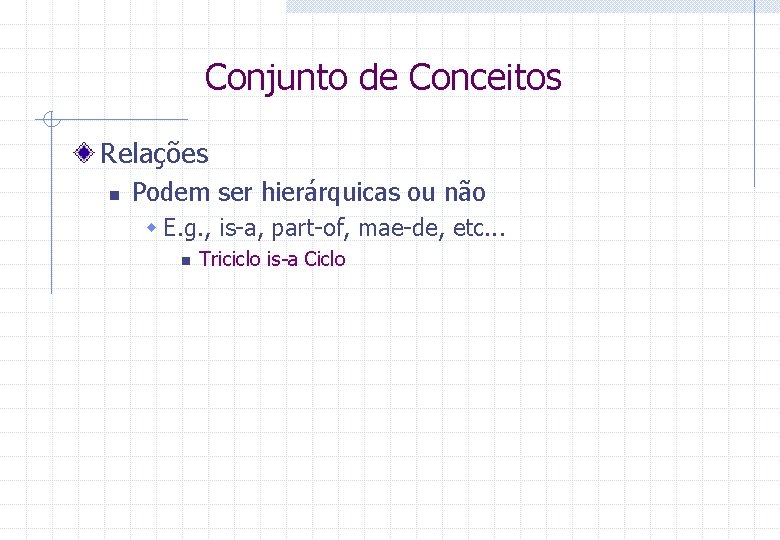 Conjunto de Conceitos

Relações

Podem ser hierárquicas ou não

E.g., is-a, part-of, mae-de, etc...

Triciclo is-a Ciclo